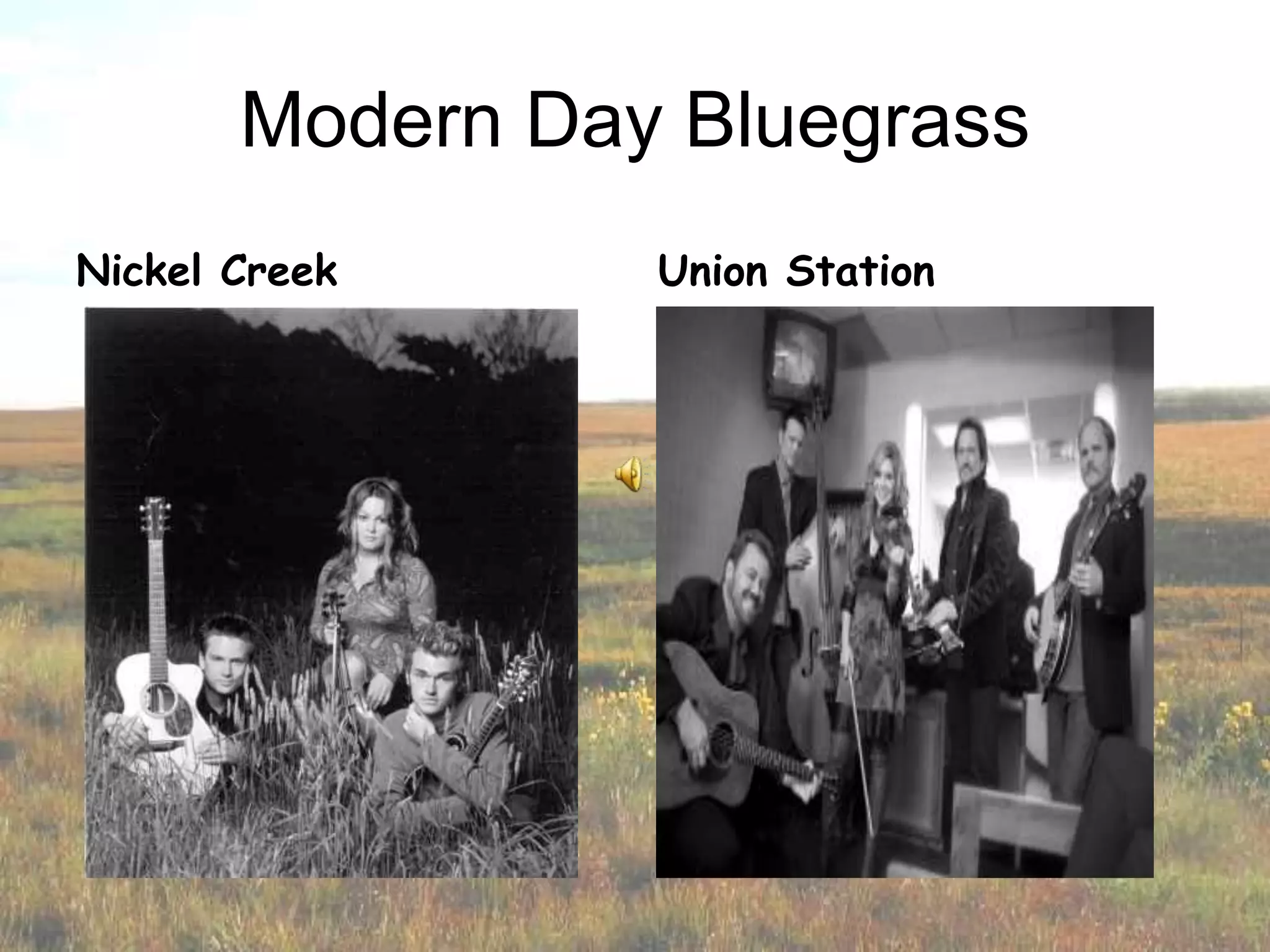 Modern Day Bluegrass

Nickel Creek

Union Station